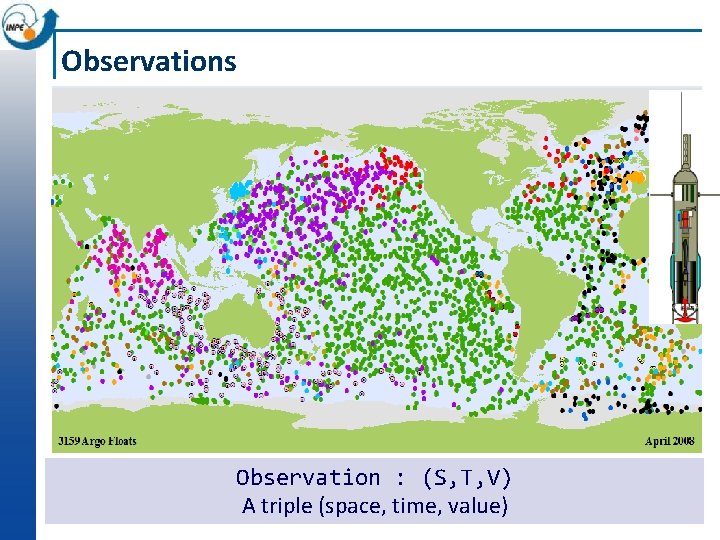 INPE

Observations

3159 Argo Floats

April 2008

Observation : (S,T,V)
A triple (space, time, value)